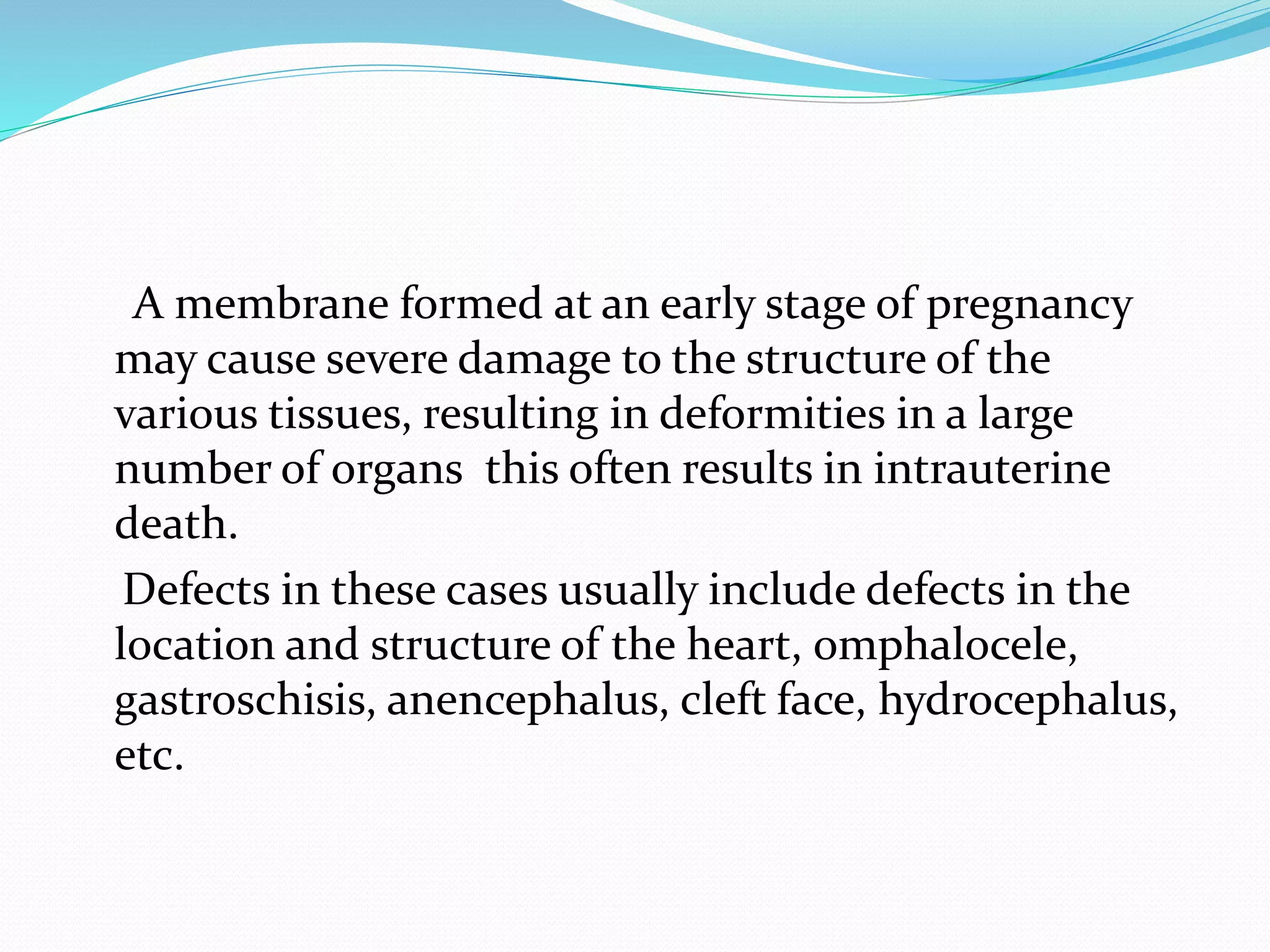 A membrane formed at an early stage of pregnancy may cause severe damage to the structure of the various tissues, resulting in deformities in a large number of organs  this often results in intrauterine death.

Defects in these cases usually include defects in the location and structure of the heart, omphalocele, gastroschisis, anencephalus, cleft face, hydrocephalus, etc.